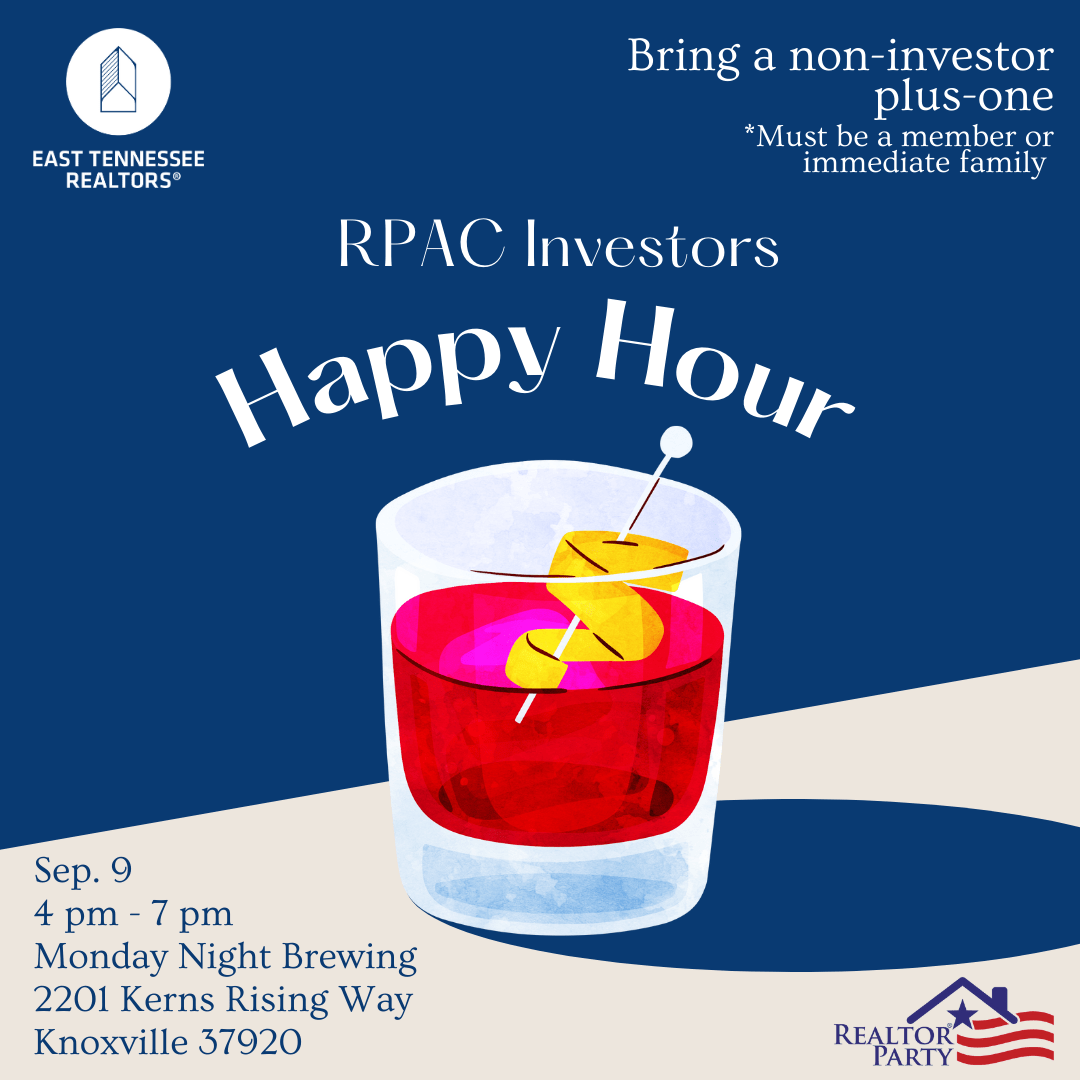 EAST TENNESSEE REALTORS®

Bring a non-investor plus-one
*Must be a member or immediate family

RPAC Investors

Happy Hour

Sep. 9
4 pm - 7 pm
Monday Night Brewing
2201 Kerns Rising Way
Knoxville 37920

REALTOR® PARTY